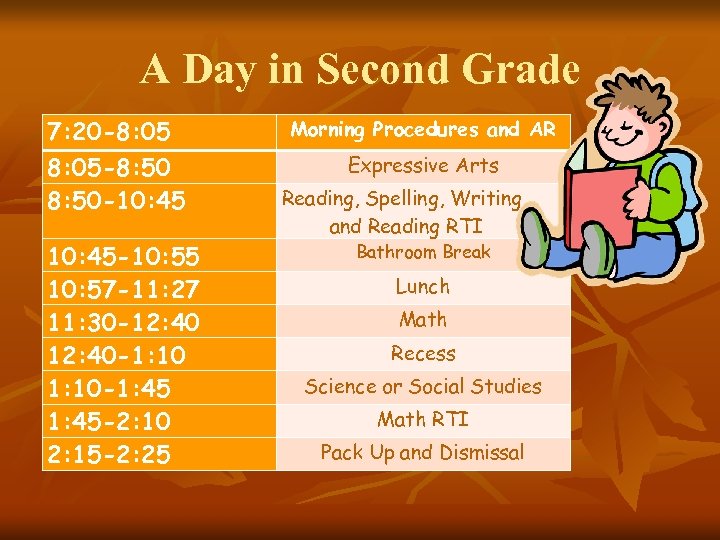 A Day in Second Grade

| 7:20-8:05 | Morning Procedures and AR |
|---|---|
| 8:05-8:50 | Expressive Arts |
| 8:50-10:45 | Reading, Spelling, Writing and Reading RTI |
| 10:45-10:55 | Bathroom Break |
| 10:57-11:27 | Lunch |
| 11:30-12:40 | Math |
| 12:40-1:10 | Recess |
| 1:10-1:45 | Science or Social Studies |
| 1:45-2:10 | Math RTI |
| 2:15-2:25 | Pack Up and Dismissal |